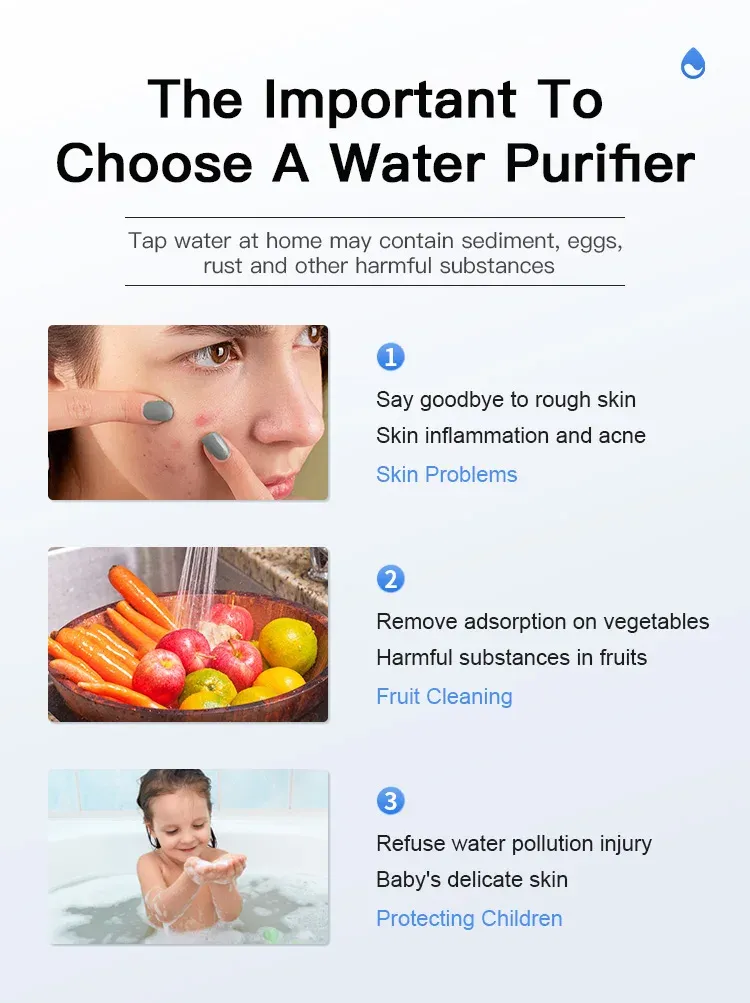 The Important To Choose A Water Purifier

Tap water at home may contain sediment, eggs, rust and other harmful substances

1

Say goodbye to rough skin
Skin inflammation and acne
Skin Problems

2

Remove adsorption on vegetables
Harmful substances in fruits
Fruit Cleaning

3

Refuse water pollution injury
Baby's delicate skin
Protecting Children